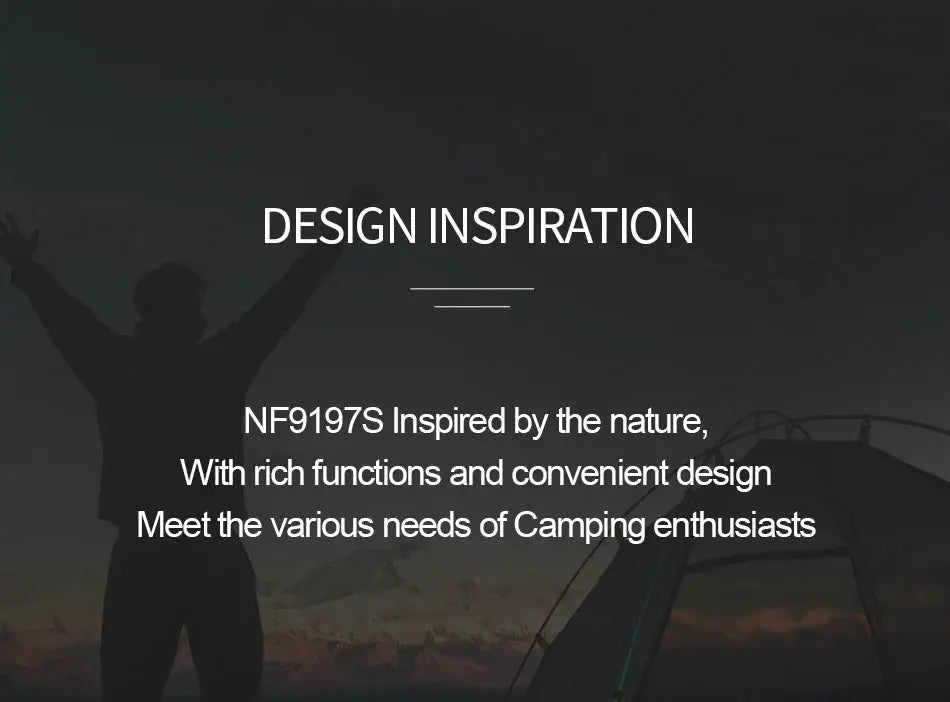 DESIGN INSPIRATION

NF9197S Inspired by the nature,
With rich functions and convenient design
Meet the various needs of Camping enthusiasts